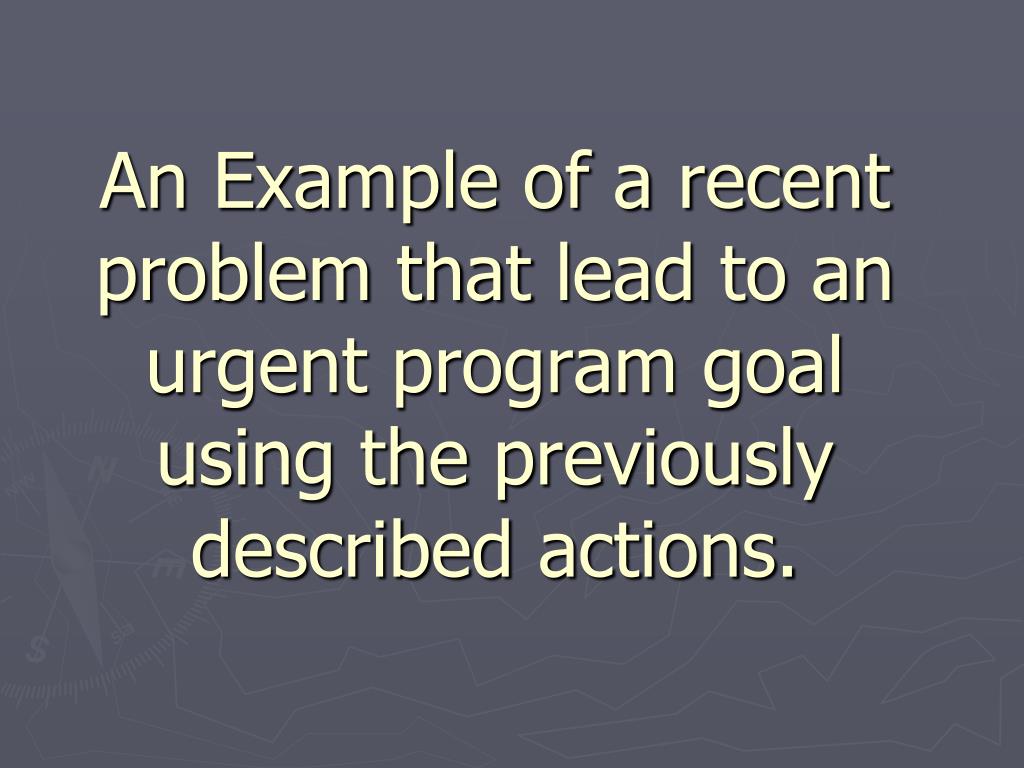 An Example of a recent problem that lead to an urgent program goal using the previously described actions.